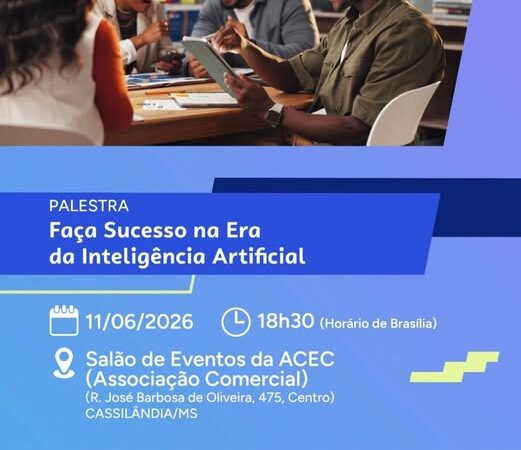 PALESTRA
Faça Sucesso na Era da Inteligência Artificial

11/06/2026 18h30 (Horário de Brasília)

Salão de Eventos da ACEC (Associação Comercial)
(R. José Barbosa de Oliveira, 475, Centro)
CASSILÂNDIA/MS